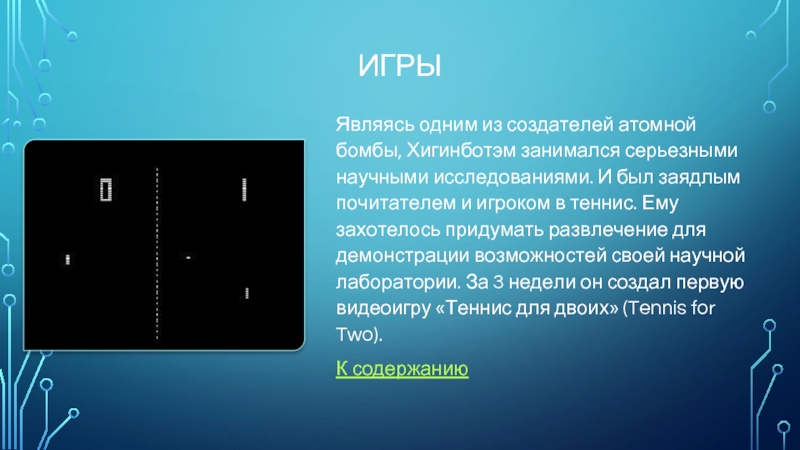 ИГРЫ

Являясь одним из создателей атомной бомбы, Хигинботэм занимался серьезными научными исследованиями. И был заядлым почитателем и игроком в теннис. Ему захотелось придумать развлечение для демонстрации возможностей своей научной лаборатории. За 3 недели он создал первую видеоигру «Теннис для двоих» (Tennis for Two).

К содержанию